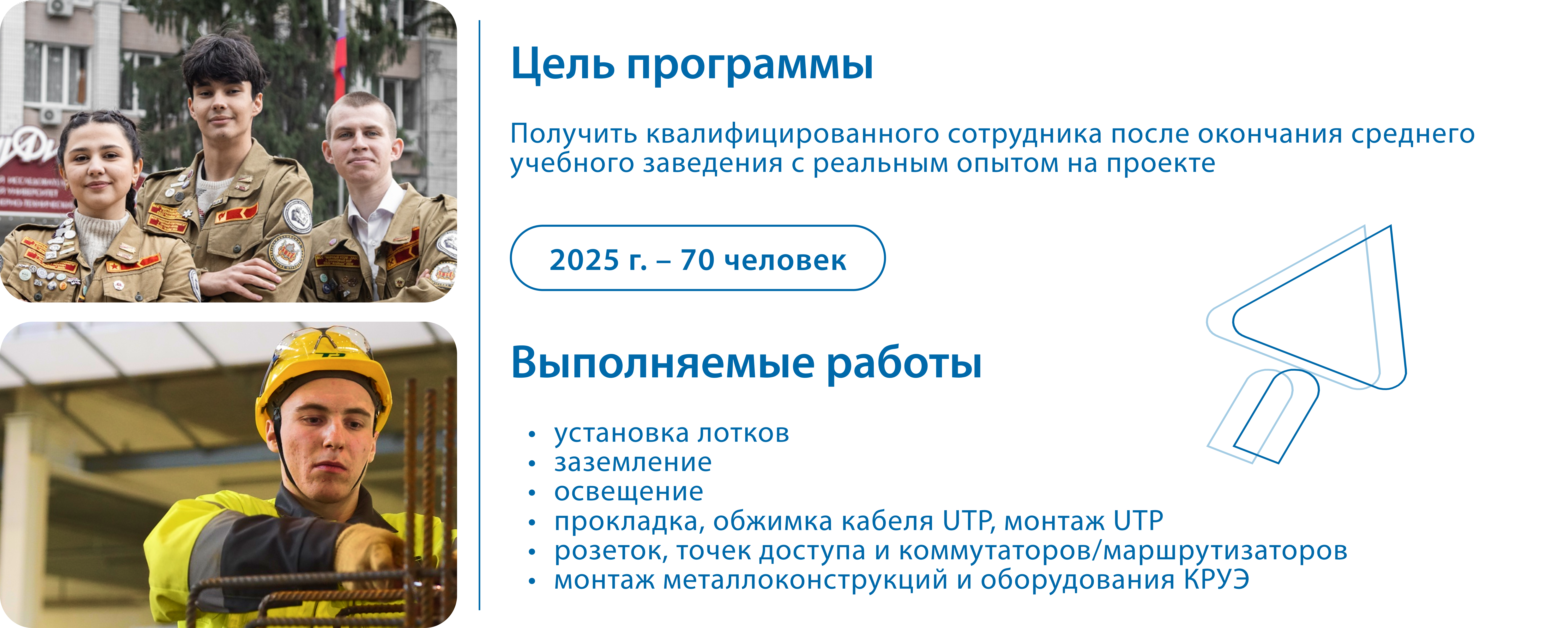 Цель программы

Получить квалифицированного сотрудника после окончания среднего учебного заведения с реальным опытом на проекте

2025 г. – 70 человек

Выполняемые работы

• установка лотков
• заземление
• освещение
• прокладка, обжимка кабеля UTP, монтаж UTP
• розеток, точек доступа и коммутаторов/маршрутизаторов
• монтаж металлоконструкций и оборудования КРУЭ